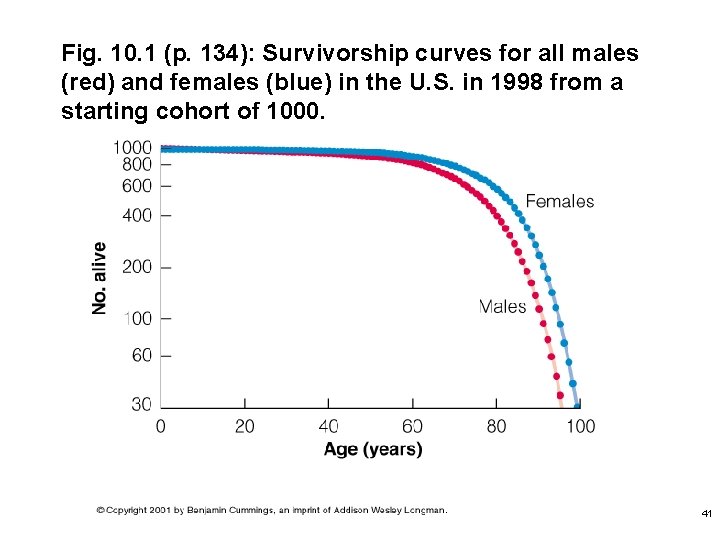 Fig. 10.1 (p. 134): Survivorship curves for all males (red) and females (blue) in the U.S. in 1998 from a starting cohort of 1000.

1000
800
600
400
200
100
60
30

No. alive

Females

Males

0
20
40
60
80
100

Age (years)

© Copyright 2001 by Benjamin Cummings, an imprint of Addison Wesley Longman.

41